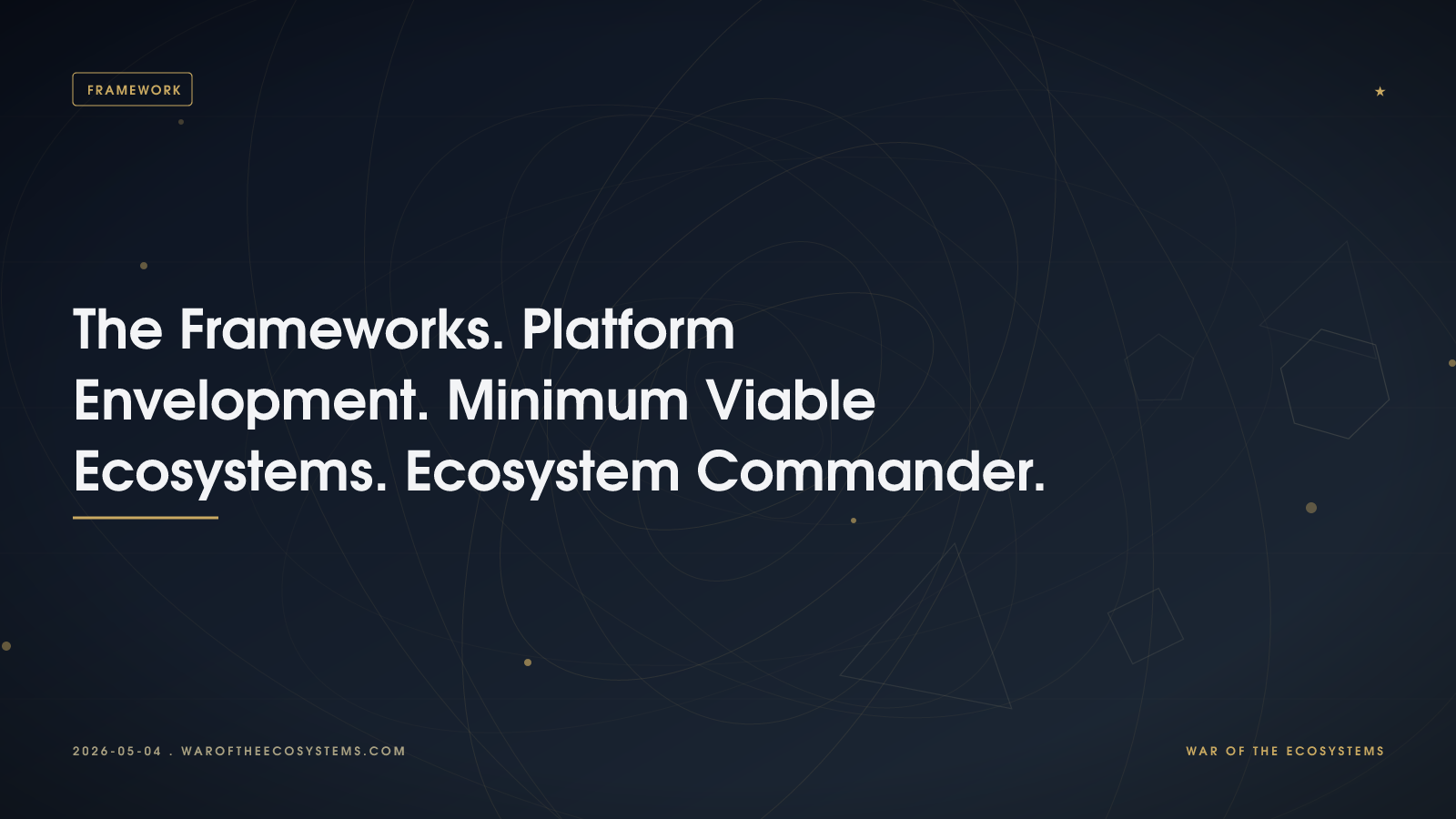 FRAMEWORK

The Frameworks. Platform Envelopment. Minimum Viable Ecosystems. Ecosystem Commander.

2026-05-04 . WAROFTHEECOSYSTEMS.COM

WAR OF THE ECOSYSTEMS